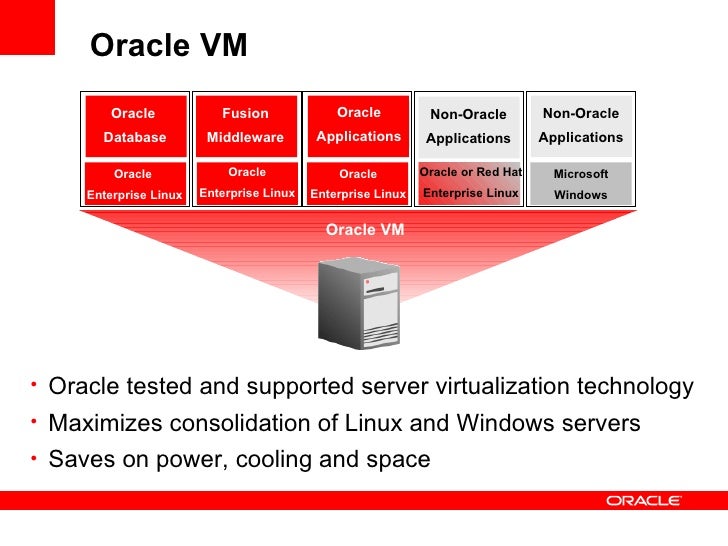 Oracle VM

Oracle Database

Oracle Enterprise Linux

Fusion Middleware

Oracle Enterprise Linux

Oracle Applications

Oracle Enterprise Linux

Non-Oracle Applications

Oracle or Red Hat Enterprise Linux

Non-Oracle Applications

Microsoft Windows

Oracle VM

• Oracle tested and supported server virtualization technology
• Maximizes consolidation of Linux and Windows servers
• Saves on power, cooling and space

ORACLE